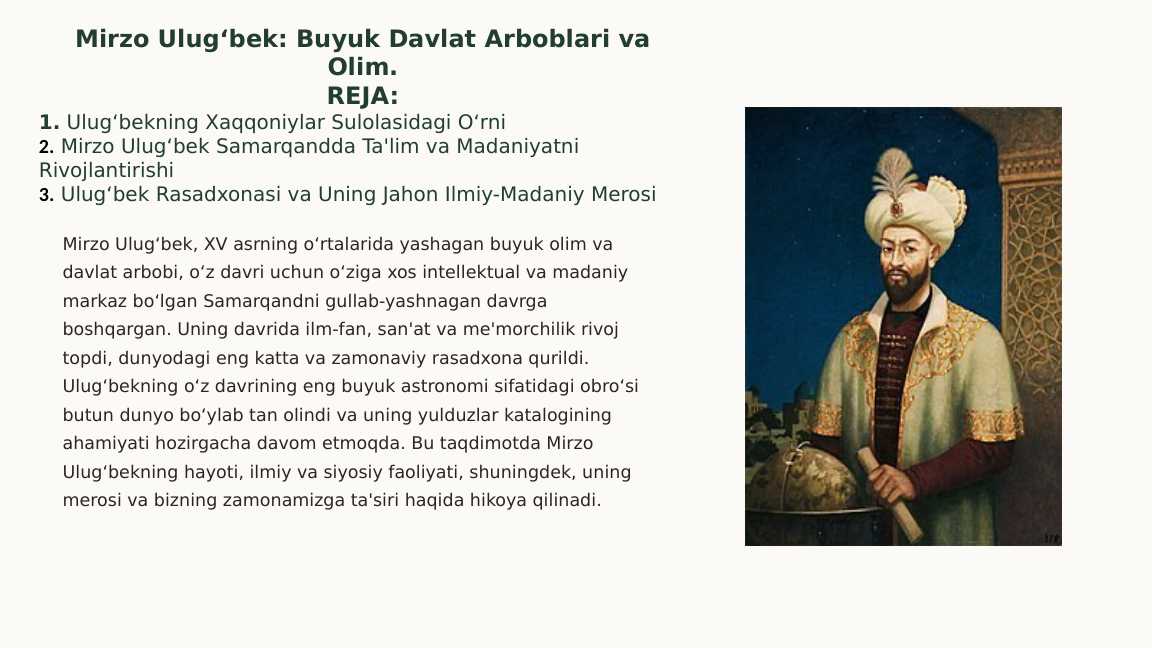 Mirzo Ulugʻbek: Buyuk Davlat Arboblari va Olim.
REJA:

1. Ulugʻbekning Xaqqoniylar Sulolasidagi Oʻrni
2. Mirzo Ulugʻbek Samarqandda Ta'lim va Madaniyatni Rivojlantirishi
3. Ulugʻbek Rasadxonasi va Uning Jahon Ilmiy-Madaniy Merosi

Mirzo Ulugʻbek, XV asrning oʻrtalarida yashagan buyuk olim va davlat arbobi, oʻz davri uchun oʻziga xos intellektual va madaniy markaz boʻlgan Samarqandni gullab-yashnagan davrga boshqargan. Uning davrida ilm-fan, san'at va me'morchilik rivoj topdi, dunyodagi eng katta va zamonaviy rasadxona qurildi. Ulugʻbekning oʻz davrining eng buyuk astronomi sifatidagi obroʻsi butun dunyo boʻylab tan olindi va uning yulduzlar katalogining ahamiyati hozirgacha davom etmoqda. Bu taqdimotda Mirzo Ulugʻbekning hayoti, ilmiy va siyosiy faoliyati, shuningdek, uning merosi va bizning zamonamizga ta'siri haqida hikoya qilinadi.